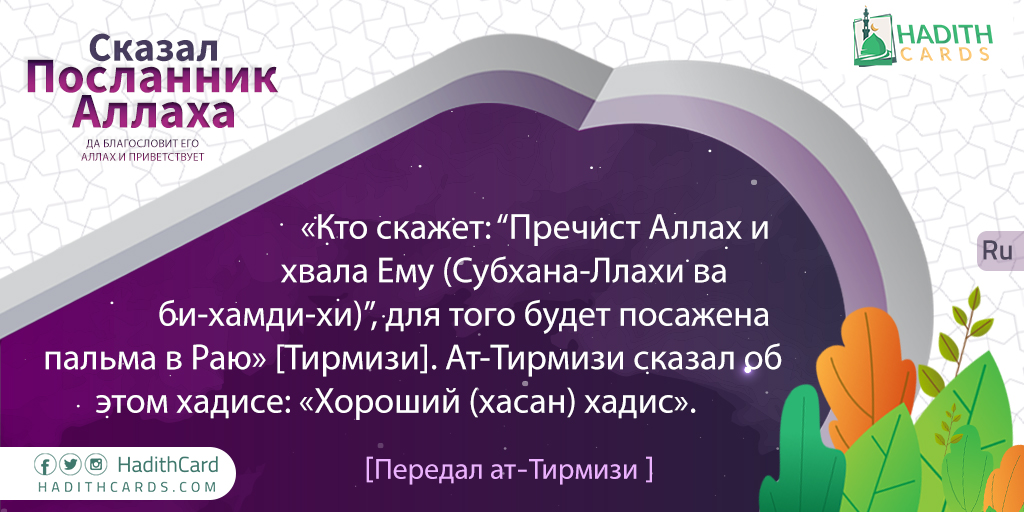 Сказал Посланник Аллаха

ДА БЛАГОСЛОВИТ ЕГО АЛЛАХ И ПРИВЕТСТВУЕТ

HADITH CARDS

Ru

«Кто скажет: “Пречист Аллах и хвала Ему (Субхана-Ллахи ва би-хамди-хи)”, для того будет посажена пальма в Раю» [Тирмизи]. Ат-Тирмизи сказал об этом хадисе: «Хороший (хасан) хадис».

[Передал ат-Тирмизи ]

HadithCard
HADITHCARDS.COM